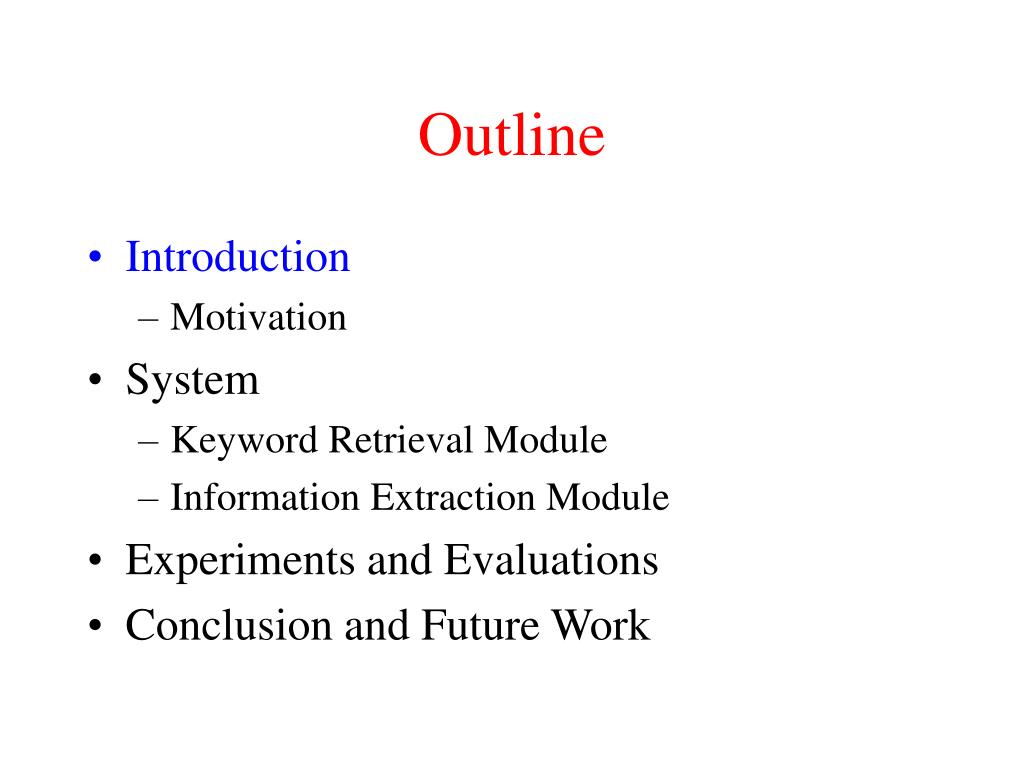 Outline

• Introduction
– Motivation
• System
– Keyword Retrieval Module
– Information Extraction Module
• Experiments and Evaluations
• Conclusion and Future Work